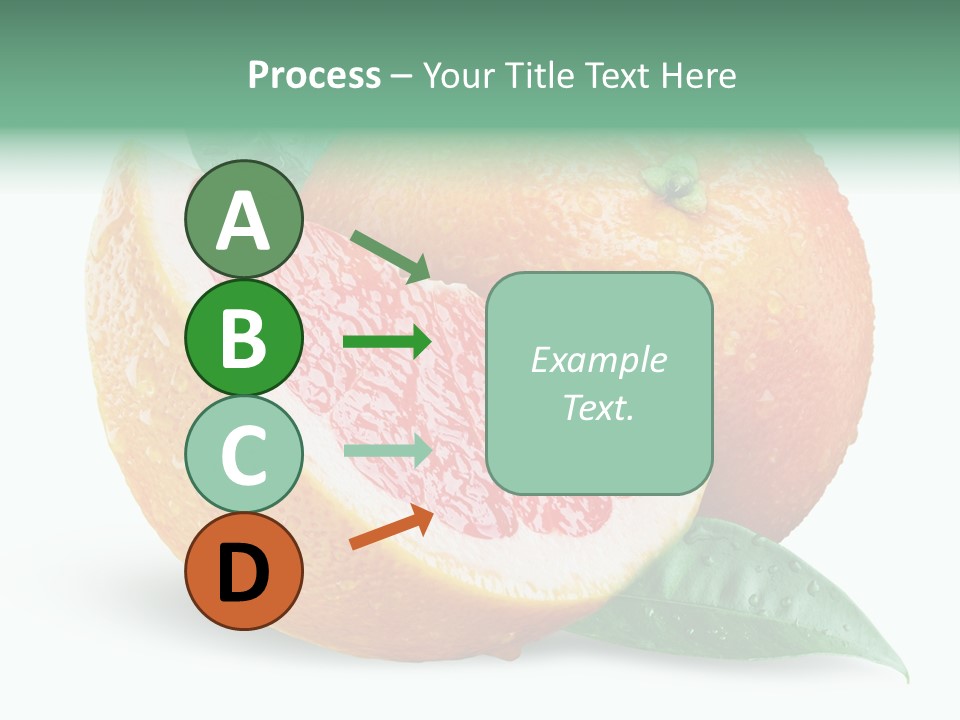 Process – Your Title Text Here

A

B

C

D

Example Text.